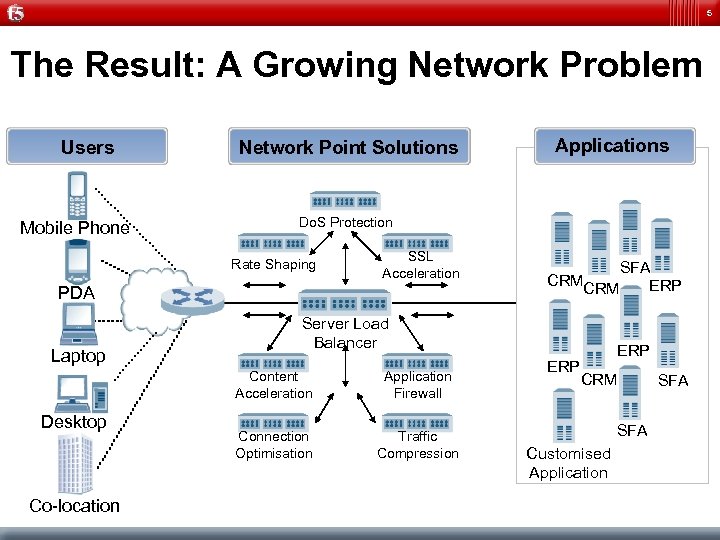 f5

5

The Result: A Growing Network Problem

Users

Mobile Phone

PDA

Laptop

Desktop

Co-location

Network Point Solutions

DoS Protection

Rate Shaping

SSL Acceleration

Server Load Balancer

Content Acceleration

Application Firewall

Connection Optimisation

Traffic Compression

Applications

CRM

CRM

SFA

ERP

ERP

CRM

ERP

SFA

SFA

Customised Application